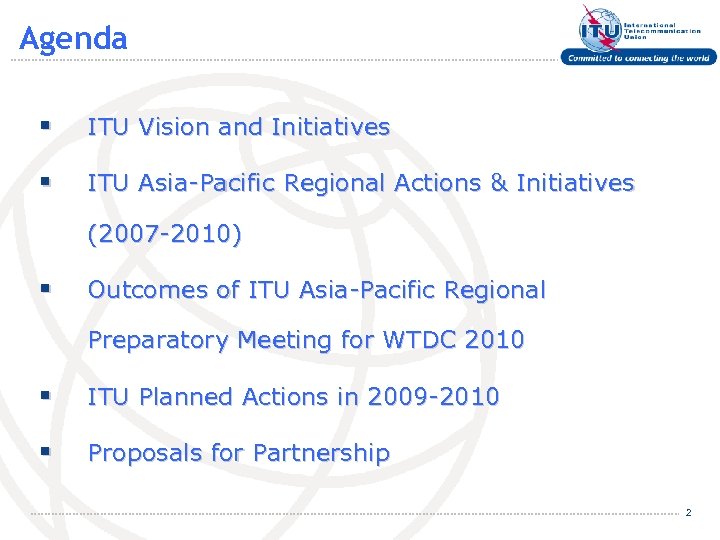 Agenda

ITU
International Telecommunication Union
Committed to connecting the world

▪ ITU Vision and Initiatives

▪ ITU Asia-Pacific Regional Actions & Initiatives (2007-2010)

▪ Outcomes of ITU Asia-Pacific Regional Preparatory Meeting for WTDC 2010

▪ ITU Planned Actions in 2009-2010

▪ Proposals for Partnership

2